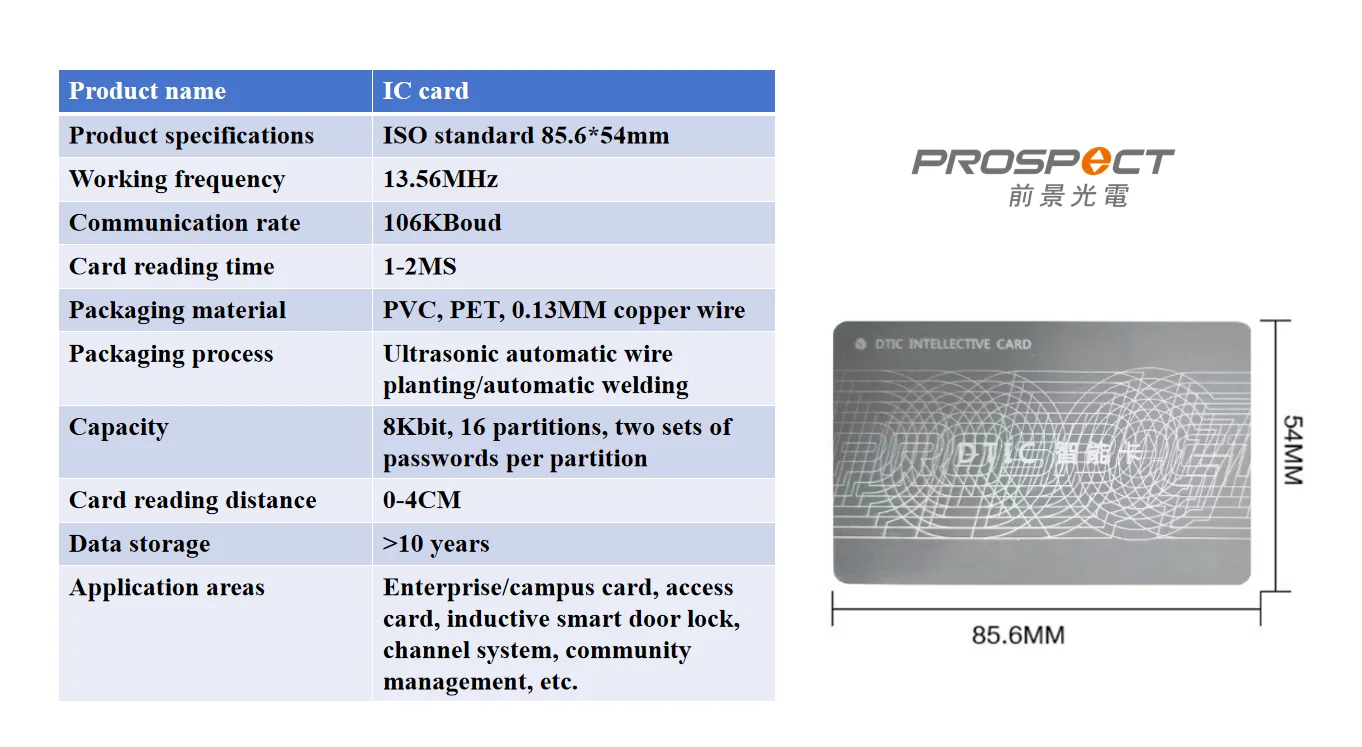 | Product name | IC card |
|---|---|
| Product specifications | ISO standard 85.6*54mm |
| Working frequency | 13.56MHz |
| Communication rate | 106KBoud |
| Card reading time | 1-2MS |
| Packaging material | PVC, PET, 0.13MM copper wire |
| Packaging process | Ultrasonic automatic wire planting/automatic welding |
| Capacity | 8Kbit, 16 partitions, two sets of passwords per partition |
| Card reading distance | 0-4CM |
| Data storage | >10 years |
| Application areas | Enterprise/campus card, access card, inductive smart door lock, channel system, community management, etc. |

PROSPECT
前景光電

DTIC INTELLECTIVE CARD
DTIC 智能卡

54MM
85.6MM